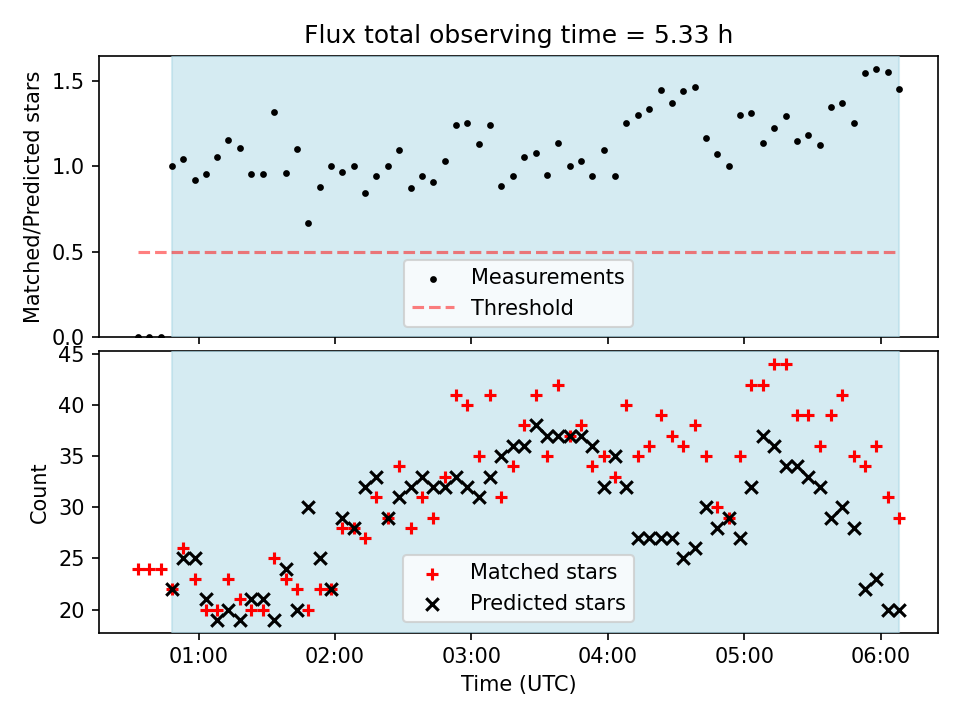 Flux total observing time = 5.33 h

Matched/Predicted stars

1.5
1.0
0.5
0.0

Measurements
Threshold

Count

45
40
35
30
25
20

Matched stars
Predicted stars

01:00
02:00
03:00
04:00
05:00
06:00

Time (UTC)